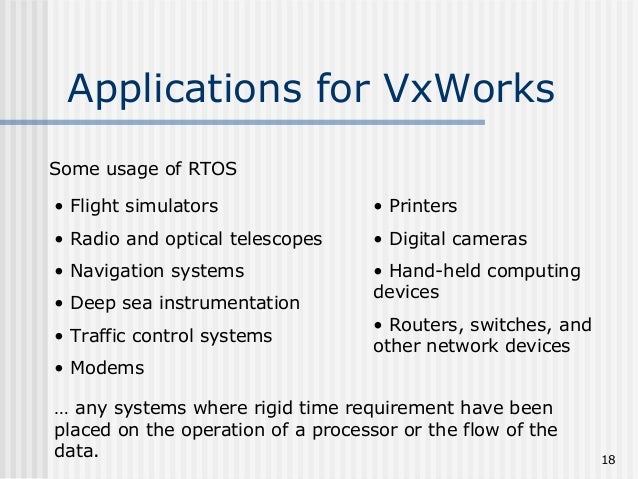 Applications for VxWorks

Some usage of RTOS

• Flight simulators

• Radio and optical telescopes

• Navigation systems

• Deep sea instrumentation

• Traffic control systems

• Modems

• Printers

• Digital cameras

• Hand-held computing devices

• Routers, switches, and other network devices

… any systems where rigid time requirement have been placed on the operation of a processor or the flow of the data.

18